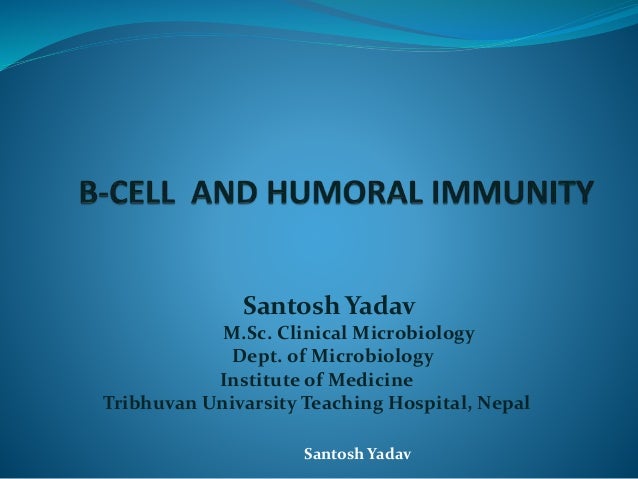 B-CELL AND HUMORAL IMMUNITY

Santosh Yadav
M.Sc. Clinical Microbiology
Dept. of Microbiology
Institute of Medicine
Tribhuvan Univarsity Teaching Hospital, Nepal

Santosh Yadav